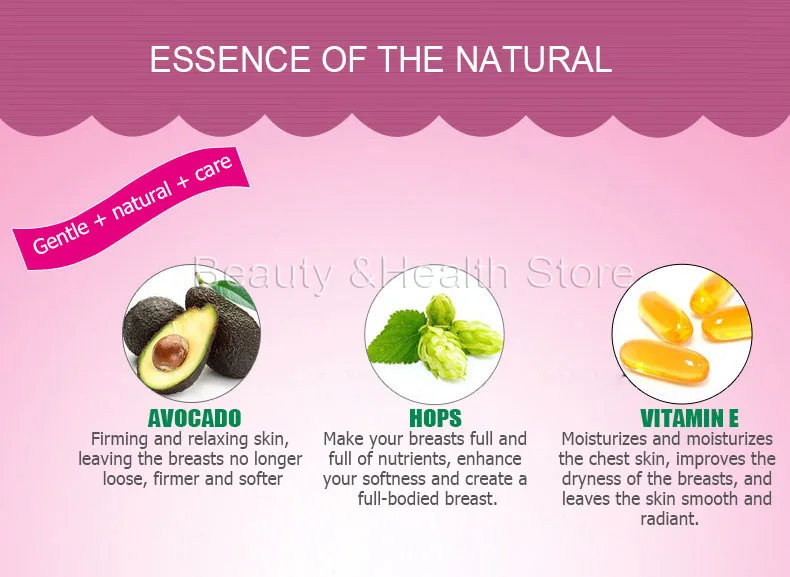 ESSENCE OF THE NATURAL

Gentle + natural + care

Beauty &Health Store

AVOCADO
Firming and relaxing skin, leaving the breasts no longer loose, firmer and softer

HOPS
Make your breasts full and full of nutrients, enhance your softness and create a full-bodied breast.

VITAMIN E
Moisturizes and moisturizes the chest skin, improves the dryness of the breasts, and leaves the skin smooth and radiant.